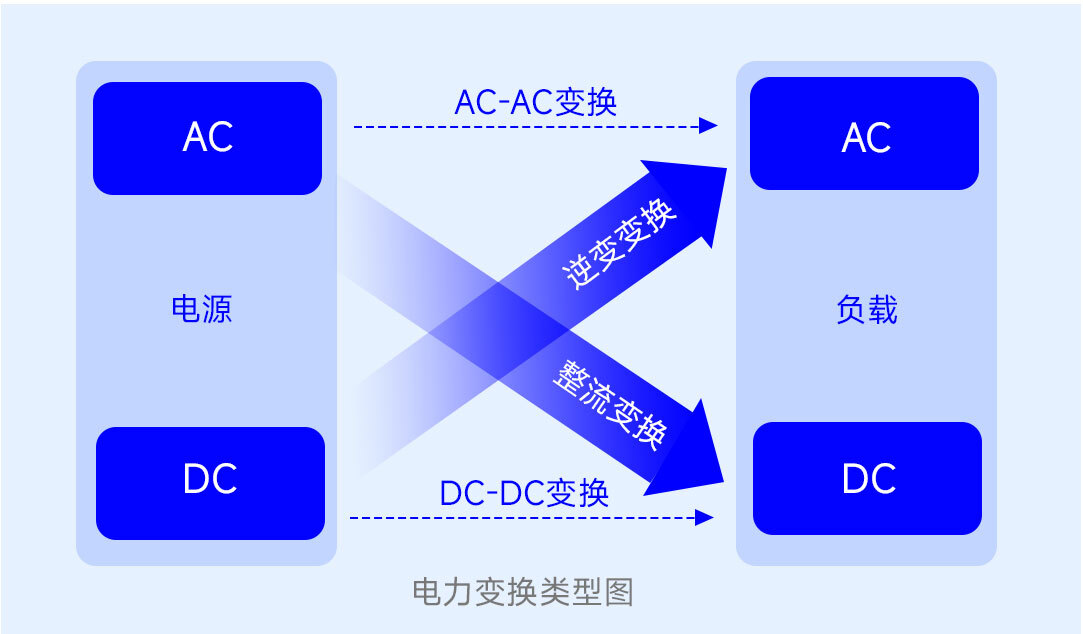 AC

电源

DC

AC-AC变换

逆变变换

整流变换

DC-DC变换

AC

负载

DC

电力变换类型图